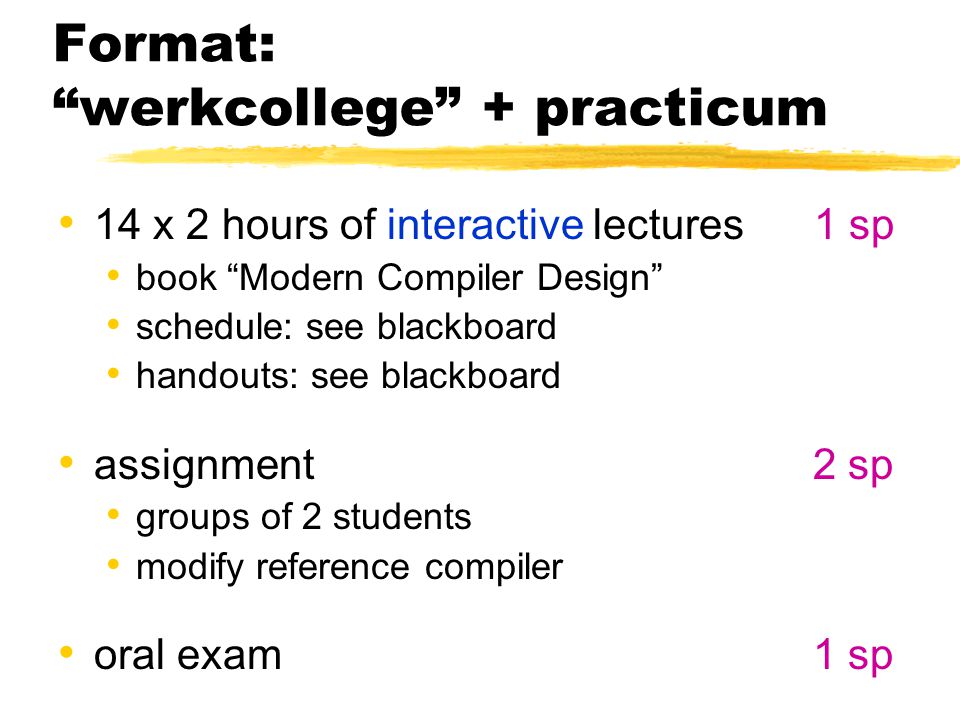 Format:
“werkcollege” + practicum

• 14 x 2 hours of interactive lectures 1 sp
  • book “Modern Compiler Design”
  • schedule: see blackboard
  • handouts: see blackboard

• assignment 2 sp
  • groups of 2 students
  • modify reference compiler

• oral exam 1 sp